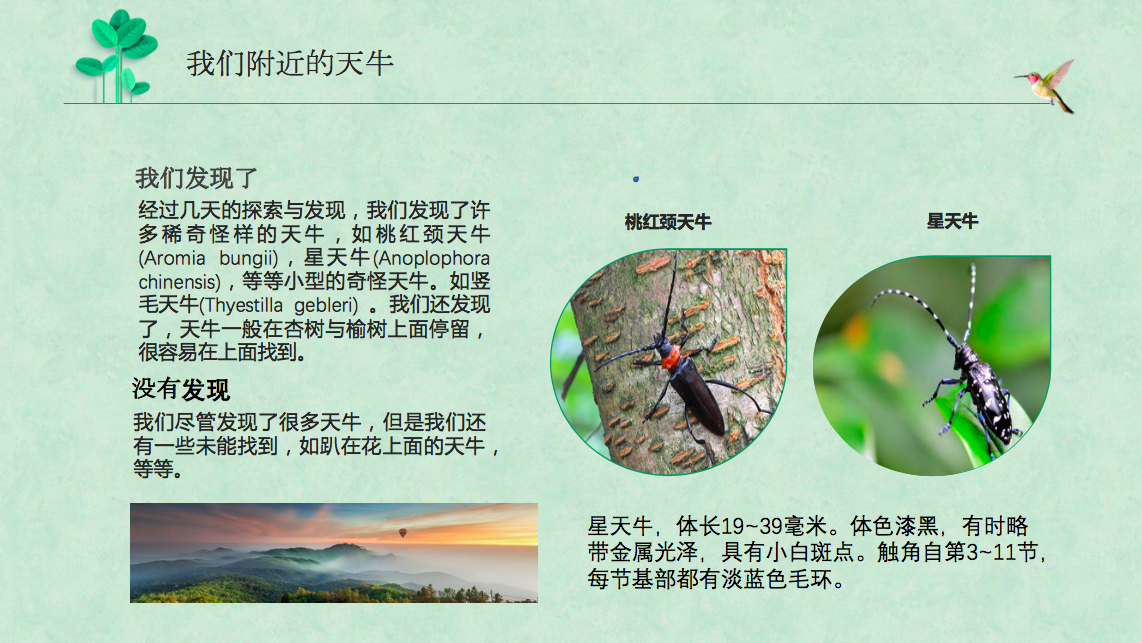 我们附近的天牛

我们发现了

经过几天的探索与发现，我们发现了许多稀奇怪样的天牛，如桃红颈天牛(Aromia bungii)，星天牛(Anoplophora chinensis)，等等小型的奇怪天牛。如竖毛天牛(Thyestilla gebleri) 。我们还发现了，天牛一般在杏树与榆树上面停留，很容易在上面找到。

没有发现

我们尽管发现了很多天牛，但是我们还有一些未能找到，如趴在花上面的天牛，等等。

桃红颈天牛

星天牛

星天牛，体长19~39毫米。体色漆黑，有时略带金属光泽，具有小白斑点。触角自第3~11节，每节基部都有淡蓝色毛环。